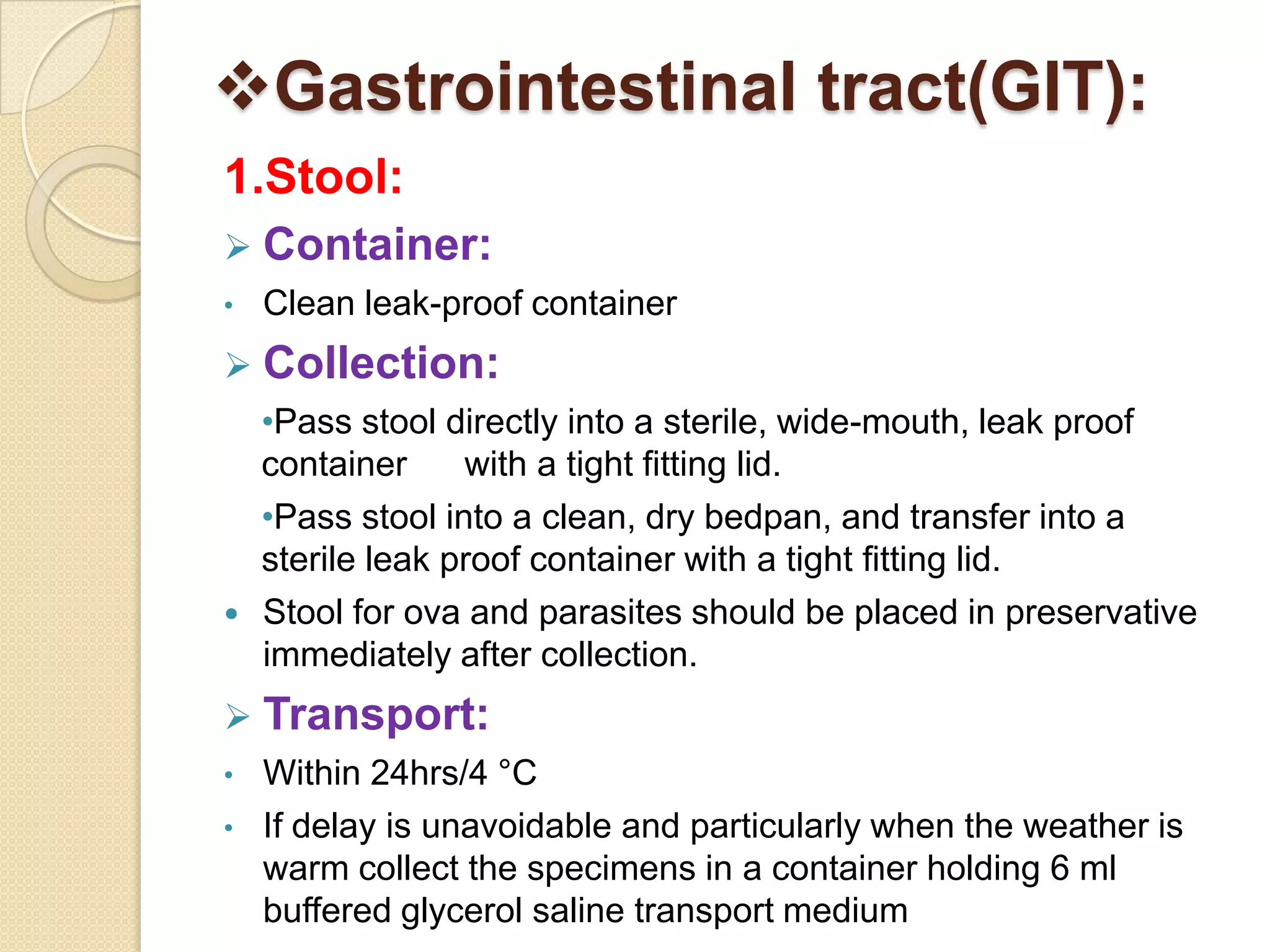 ❖Gastrointestinal tract(GIT):

1.Stool:

➢ Container:

• Clean leak-proof container

➢ Collection:

•Pass stool directly into a sterile, wide-mouth, leak proof container with a tight fitting lid.

•Pass stool into a clean, dry bedpan, and transfer into a sterile leak proof container with a tight fitting lid.

• Stool for ova and parasites should be placed in preservative immediately after collection.

➢ Transport:

• Within 24hrs/4 °C

• If delay is unavoidable and particularly when the weather is warm collect the specimens in a container holding 6 ml buffered glycerol saline transport medium